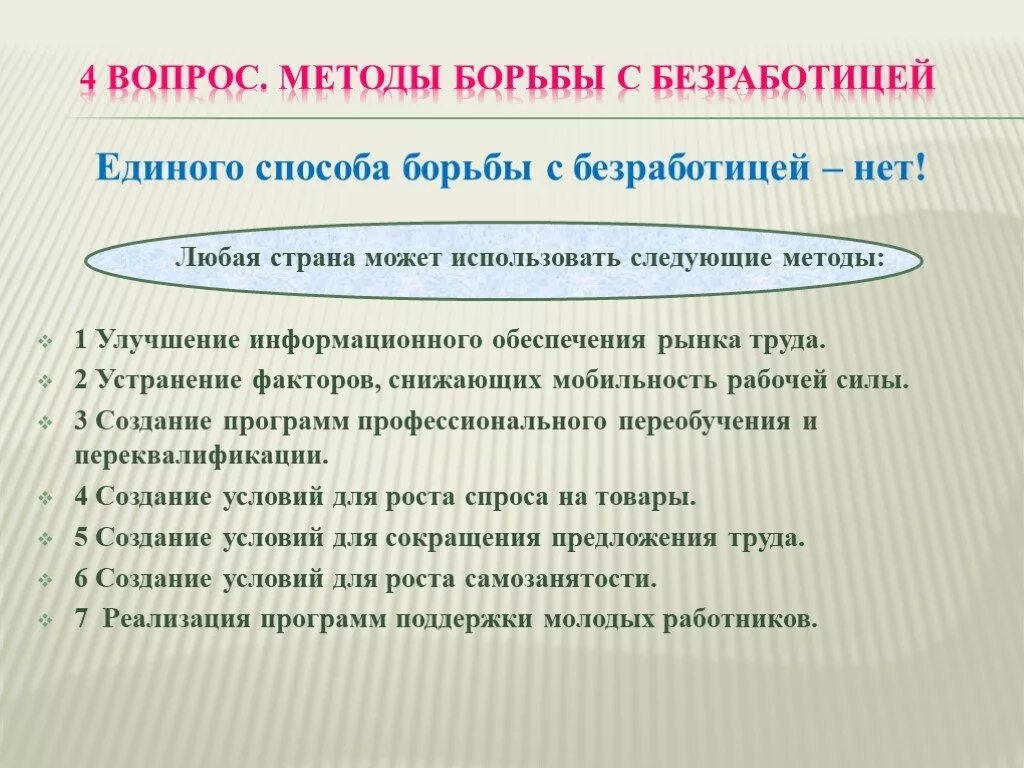 4 ВОПРОС. МЕТОДЫ БОРЬБЫ С БЕЗРАБОТИЦЕЙ

Единого способа борьбы с безработицей – нет!

Любая страна может использовать следующие методы:

1 Улучшение информационного обеспечения рынка труда.
2 Устранение факторов, снижающих мобильность рабочей силы.
3 Создание программ профессионального переобучения и переквалификации.
4 Создание условий для роста спроса на товары.
5 Создание условий для сокращения предложения труда.
6 Создание условий для роста самозанятости.
7 Реализация программ поддержки молодых работников.